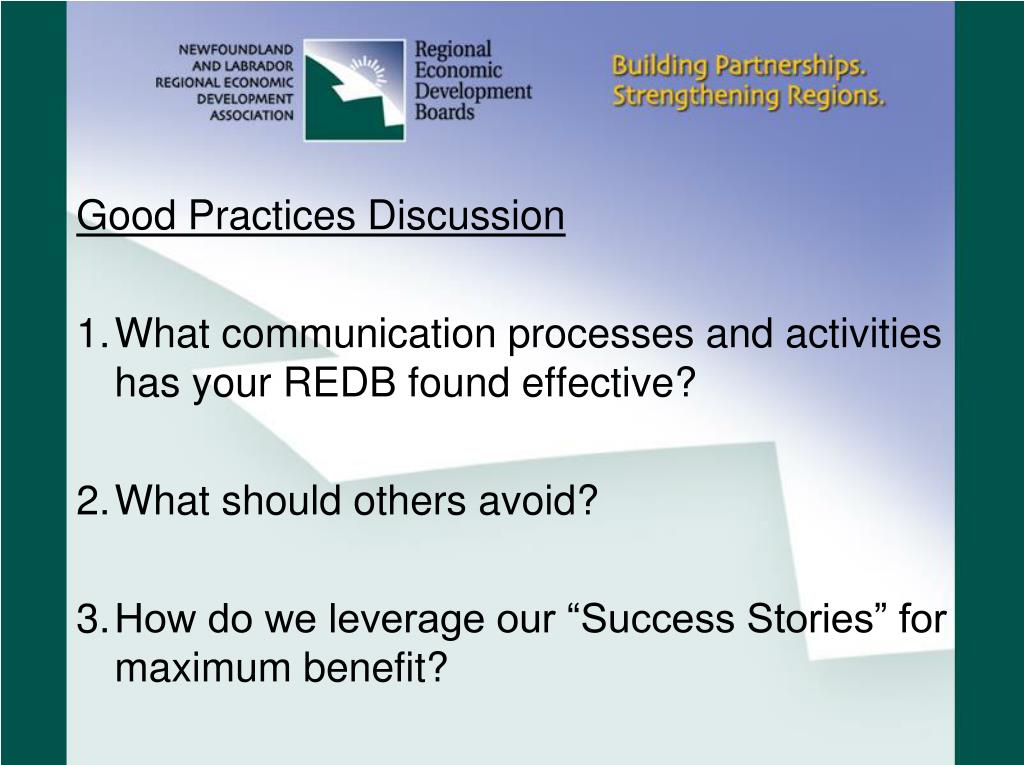 NEWFOUNDLAND AND LABRADOR REGIONAL ECONOMIC DEVELOPMENT ASSOCIATION

Regional Economic Development Boards

Building Partnerships. Strengthening Regions.

Good Practices Discussion

1. What communication processes and activities has your REDB found effective?

2. What should others avoid?

3. How do we leverage our “Success Stories” for maximum benefit?